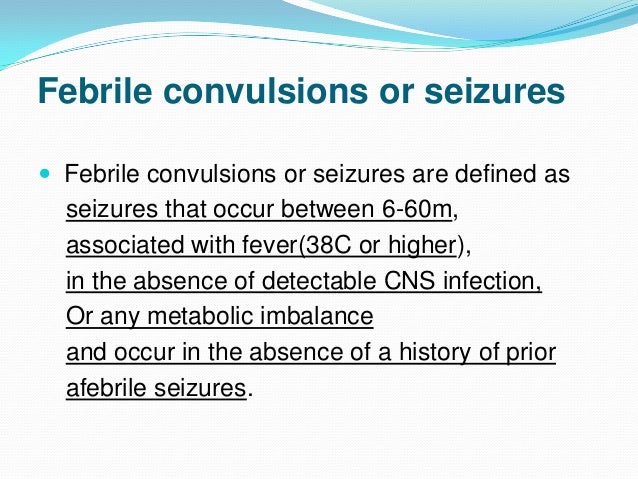 Febrile convulsions or seizures

Febrile convulsions or seizures are defined as seizures that occur between 6-60m, associated with fever(38C or higher), in the absence of detectable CNS infection, Or any metabolic imbalance and occur in the absence of a history of prior afebrile seizures.